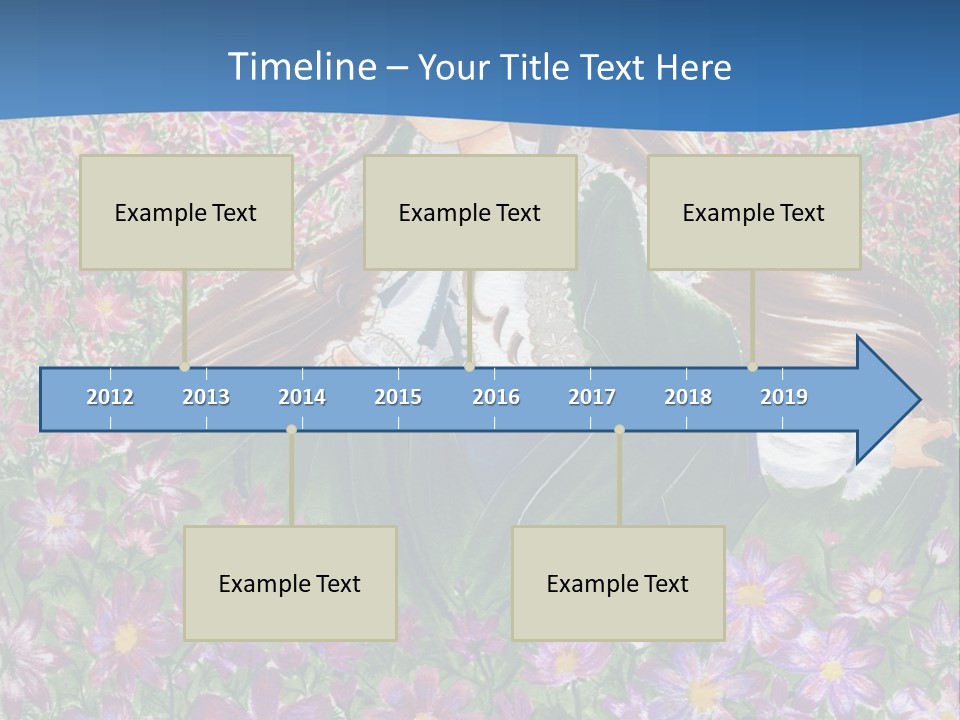 Timeline – Your Title Text Here

Example Text

Example Text

Example Text

2012 2013 2014 2015 2016 2017 2018 2019

Example Text

Example Text